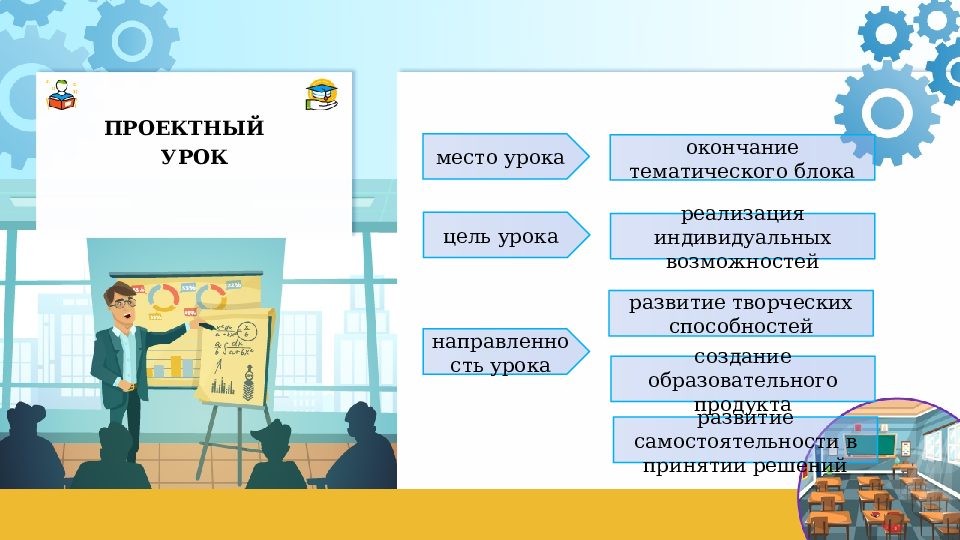 ПРОЕКТНЫЙ УРОК

место урока

окончание тематического блока

цель урока

реализация индивидуальных возможностей

направленность урока

развитие творческих способностей

создание образовательного продукта

развитие самостоятельности в принятии решений